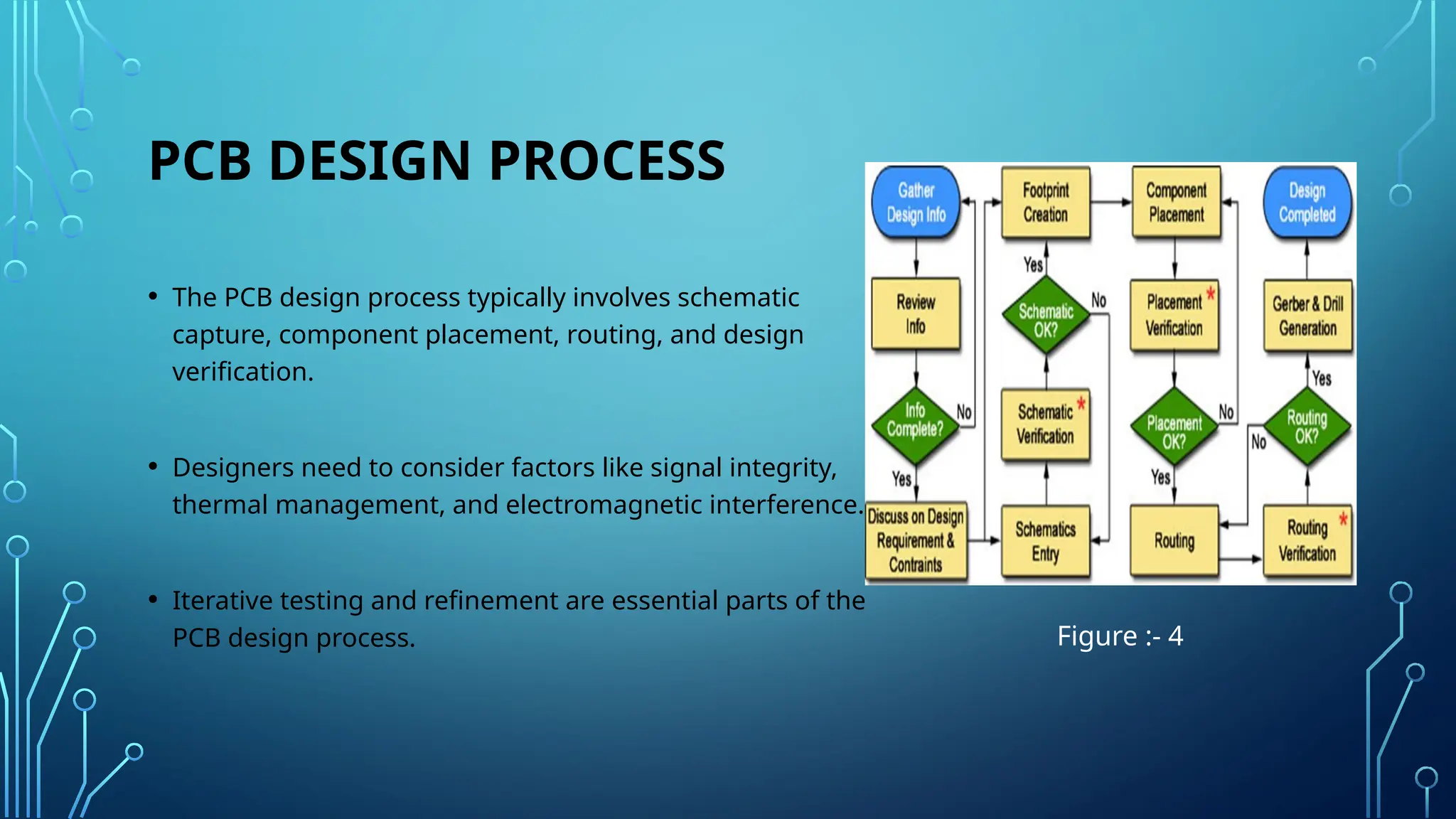 PCB DESIGN PROCESS

• The PCB design process typically involves schematic capture, component placement, routing, and design verification.

• Designers need to consider factors like signal integrity, thermal management, and electromagnetic interference.

• Iterative testing and refinement are essential parts of the PCB design process.

Gather Design Info

Review Info

Info Complete?

No

Yes

Discuss on Design Requirement & Contraints

Footprint Creation

Yes

Schematic OK?

No

Schematic Verification *

Schematics Entry

Component Placement

Placement Verification *

Placement OK?

No

Yes

Routing

Design Completed

Gerber & Drill Generation

Yes

Routing OK?

No

Routing Verification *

Figure :- 4